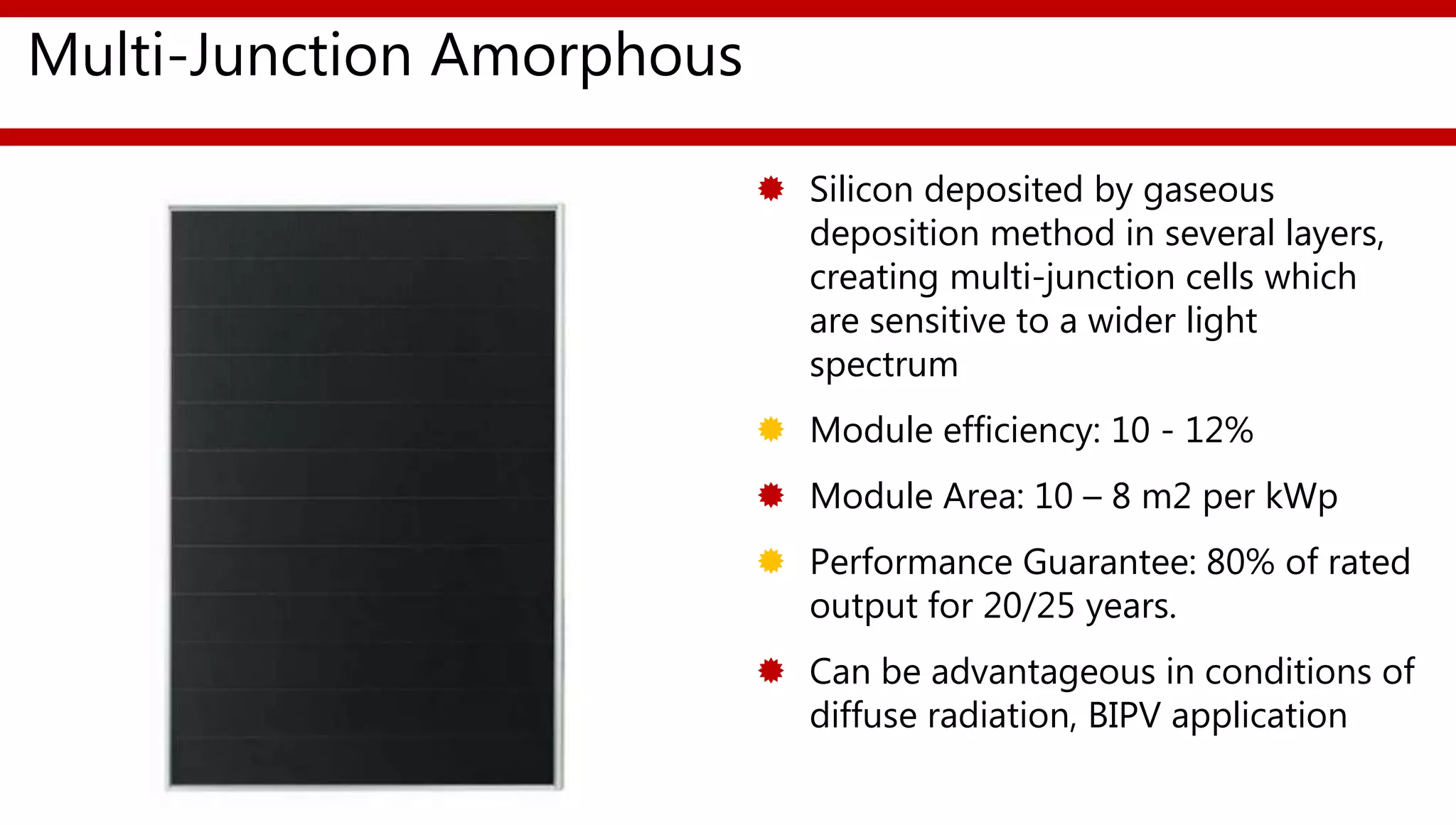 Multi-Junction Amorphous

Silicon deposited by gaseous deposition method in several layers, creating multi-junction cells which are sensitive to a wider light spectrum

Module efficiency: 10 - 12%

Module Area: 10 – 8 m2 per kWp

Performance Guarantee: 80% of rated output for 20/25 years.

Can be advantageous in conditions of diffuse radiation, BIPV application